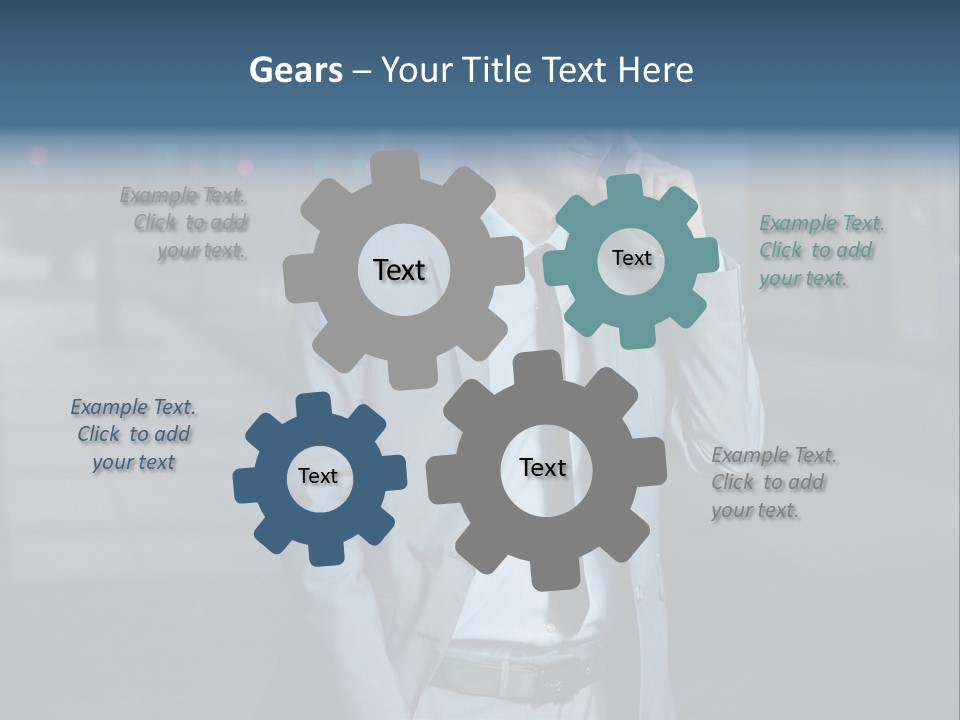 Gears – Your Title Text Here

Example Text. Click to add your text.

Text

Text

Example Text. Click to add your text.

Example Text. Click to add your text

Text

Text

Example Text. Click to add your text.